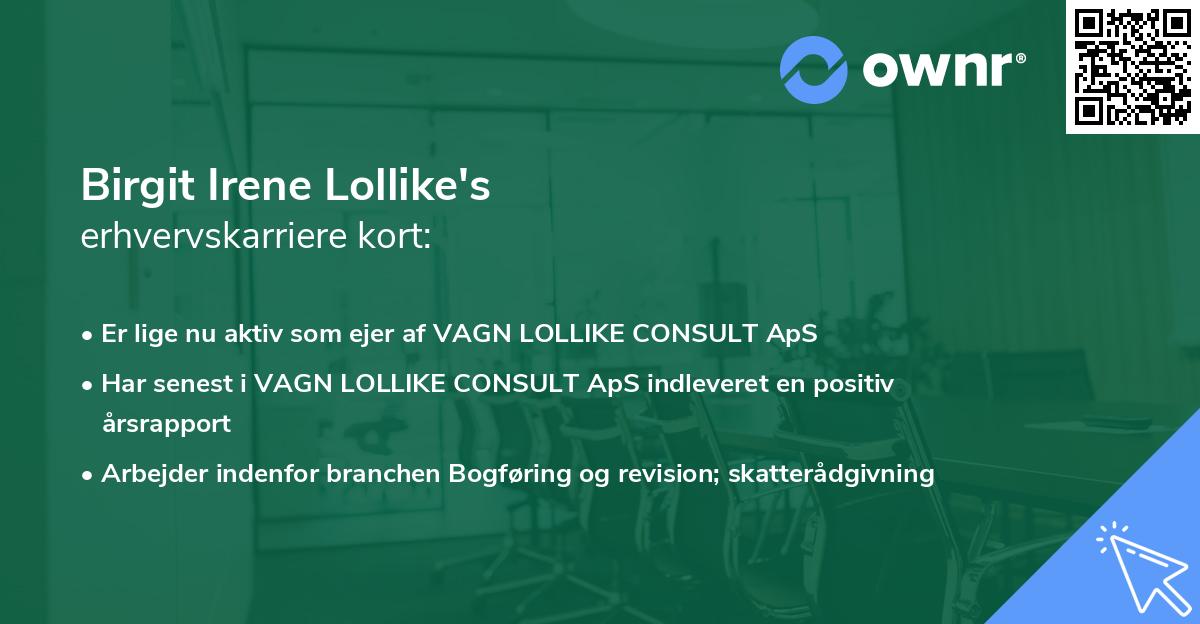 ownr®

Birgit Irene Lollike's
erhvervskarriere kort:

• Er lige nu aktiv som ejer af VAGN LOLLIKE CONSULT ApS
• Har senest i VAGN LOLLIKE CONSULT ApS indleveret en positiv årsrapport
• Arbejder indenfor branchen Bogføring og revision; skatterådgivning